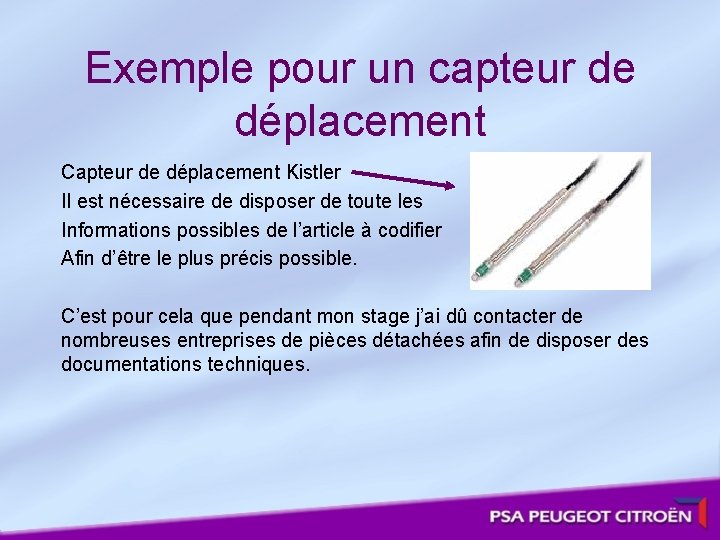 Exemple pour un capteur de déplacement

Capteur de déplacement Kistler
Il est nécessaire de disposer de toute les
Informations possibles de l'article à codifier
Afin d'être le plus précis possible.

C'est pour cela que pendant mon stage j'ai dû contacter de nombreuses entreprises de pièces détachées afin de disposer des documentations techniques.

PSA PEUGEOT CITROËN